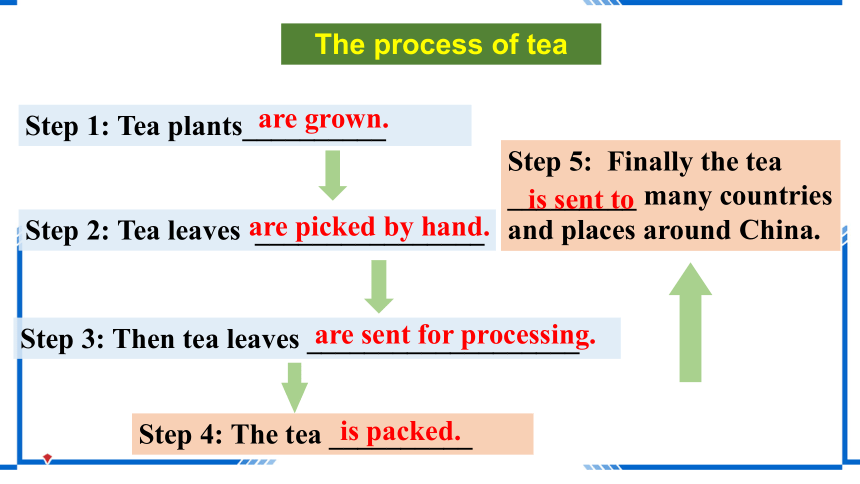 The process of tea

Step 1: Tea plants are grown.

Step 2: Tea leaves are picked by hand.

Step 3: Then tea leaves are sent for processing.

Step 4: The tea is packed.

Step 5: Finally the tea is sent to many countries and places around China.